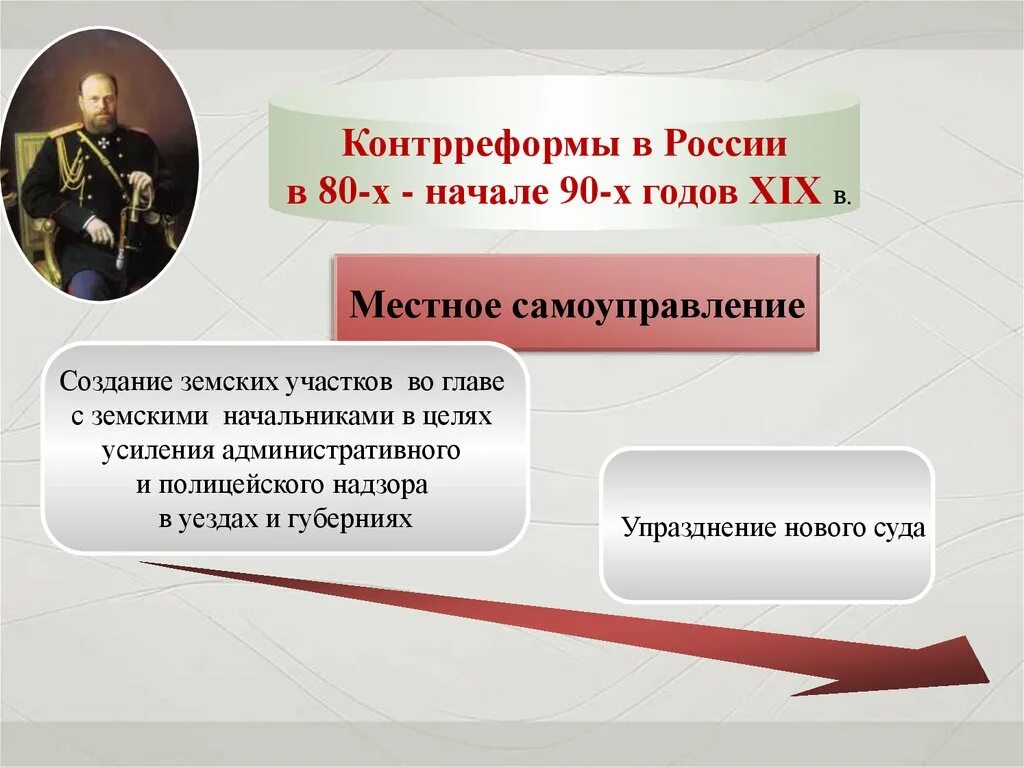 Контрреформы в России
в 80-х - начале 90-х годов XIX в.

Местное самоуправление

Создание земских участков во главе с земскими начальниками в целях усиления административного и полицейского надзора в уездах и губерниях

Упразднение нового суда